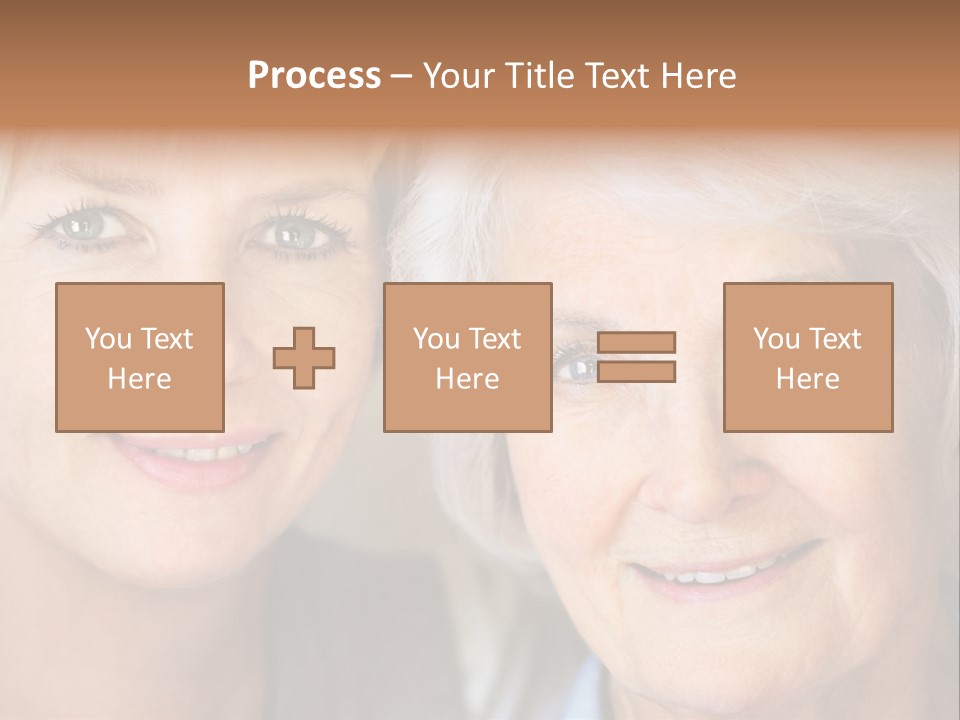 Process – Your Title Text Here

You Text Here

You Text Here

You Text Here